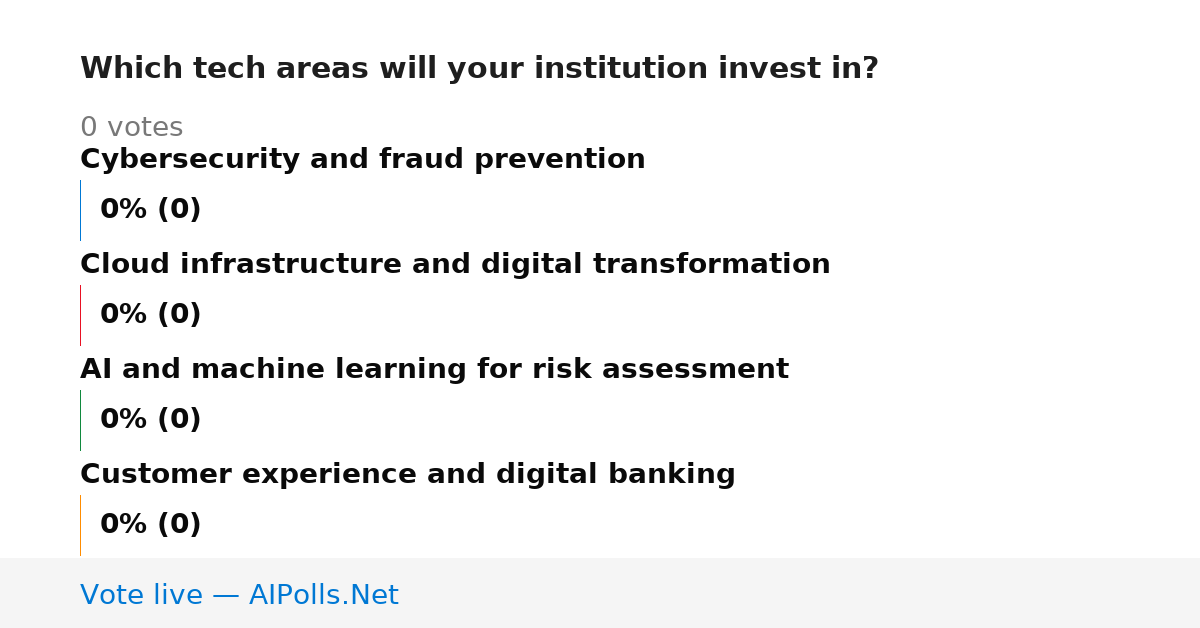 Which tech areas will your institution invest in?

0 votes

Cybersecurity and fraud prevention

0% (0)

Cloud infrastructure and digital transformation

0% (0)

AI and machine learning for risk assessment

0% (0)

Customer experience and digital banking

0% (0)

Vote live — AIPolls.Net